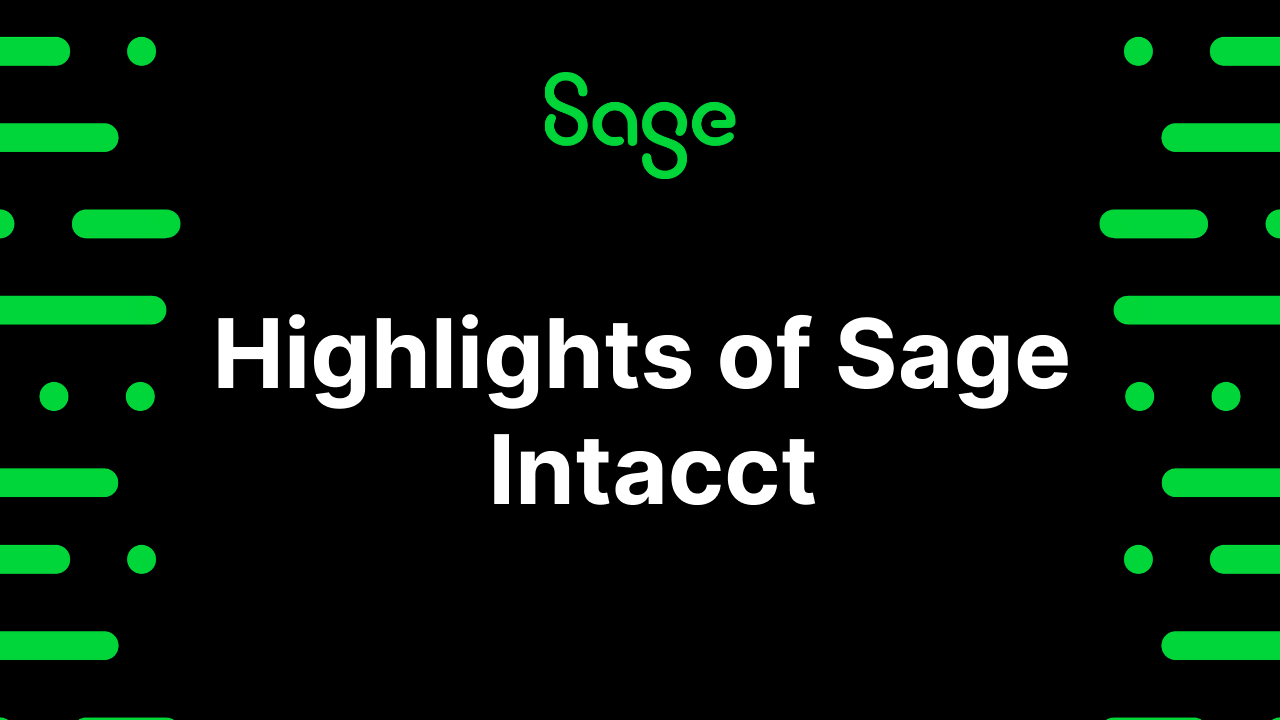 Sage

Highlights of Sage Intacct